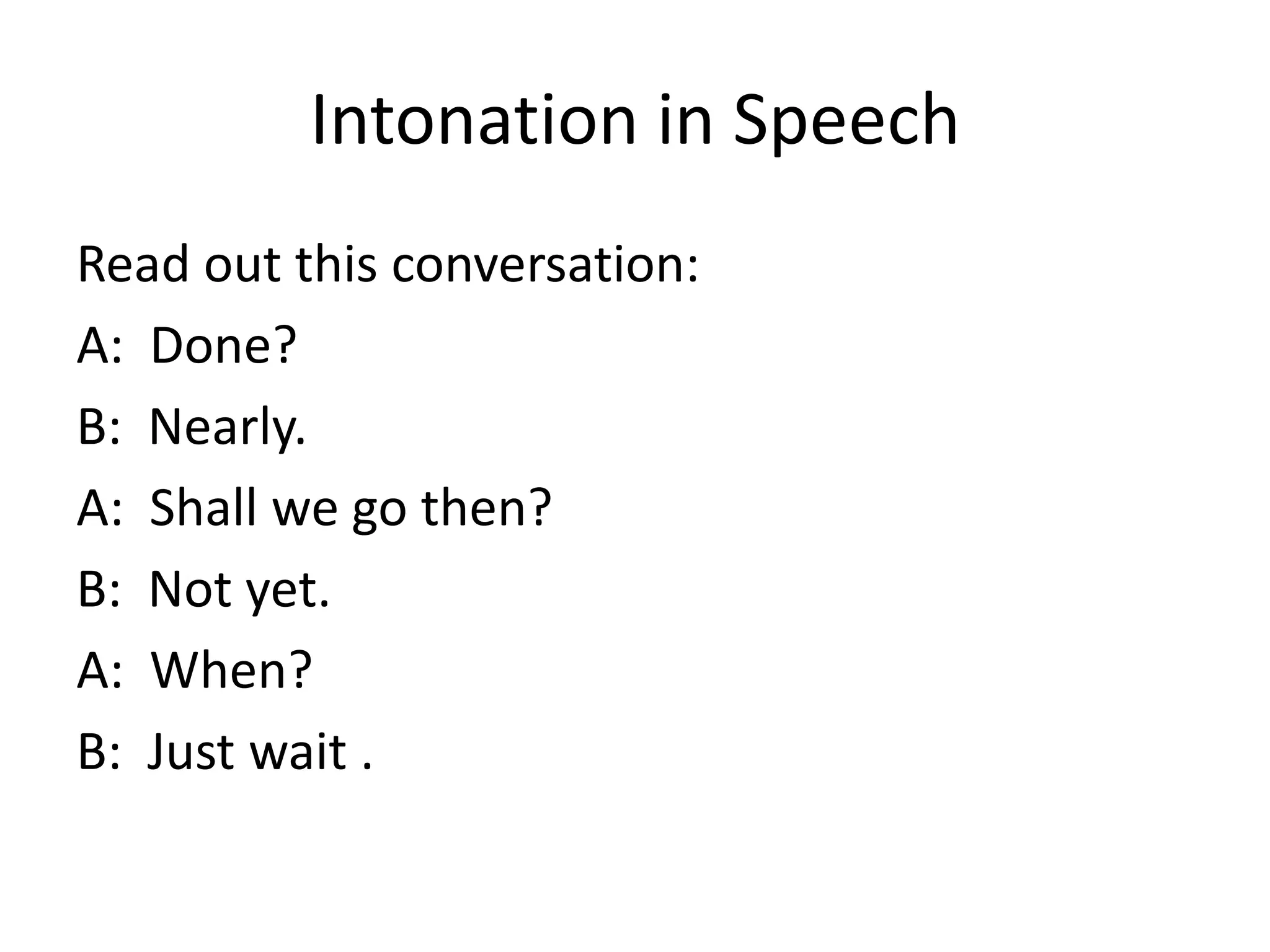 Intonation in Speech

Read out this conversation:

A: Done?

B: Nearly.

A: Shall we go then?

B: Not yet.

A: When?

B: Just wait .